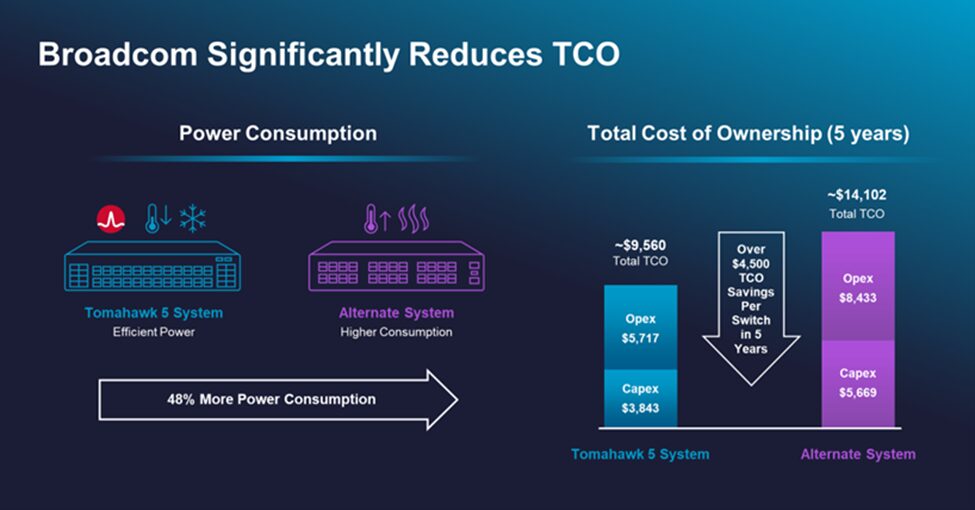 Broadcom Significantly Reduces TCO

Power Consumption

Tomahawk 5 System
Efficient Power

Alternate System
Higher Consumption

48% More Power Consumption

Total Cost of Ownership (5 years)

~$9,560
Total TCO

Opex
$5,717

Capex
$3,843

Over $4,500 TCO Savings Per Switch in 5 Years

~$14,102
Total TCO

Opex
$8,433

Capex
$5,669

Tomahawk 5 System

Alternate System